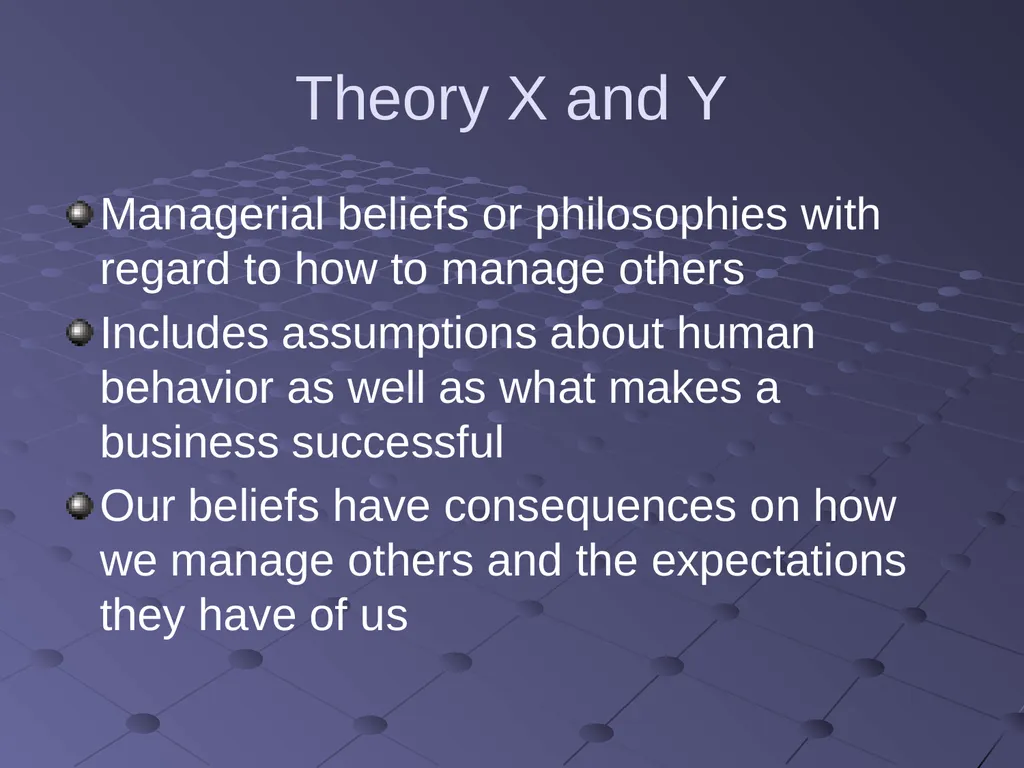 Theory X and Y

Managerial beliefs or philosophies with regard to how to manage others

Includes assumptions about human behavior as well as what makes a business successful

Our beliefs have consequences on how we manage others and the expectations they have of us